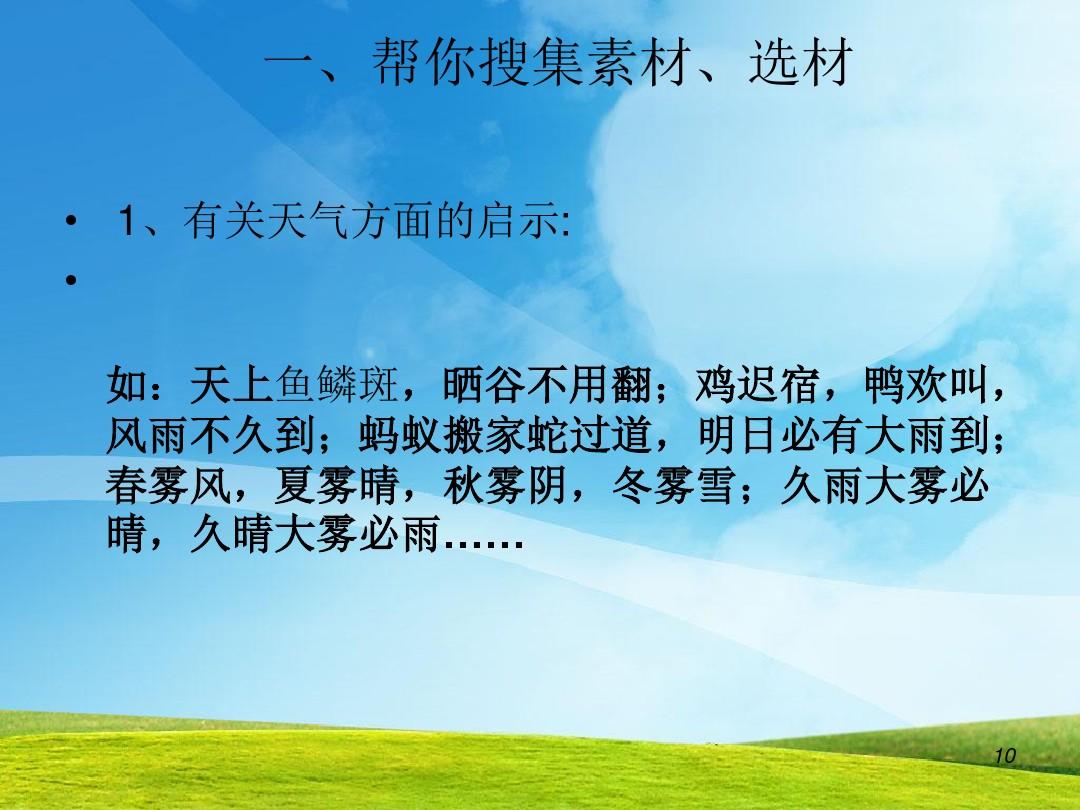 一、帮你搜集素材、选材

• 1、有关天气方面的启示:

•

如：天上鱼鳞斑，晒谷不用翻；鸡迟宿，鸭欢叫，风雨不久到；蚂蚁搬家蛇过道，明日必有大雨到；春雾风，夏雾晴，秋雾阴，冬雾雪；久雨大雾必晴，久晴大雾必雨……

10